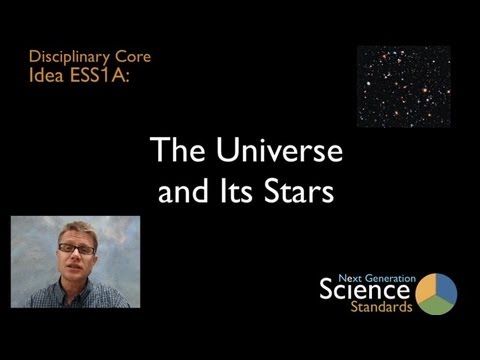 Disciplinary Core Idea ESS1A:

The Universe and Its Stars

Next Generation Science Standards